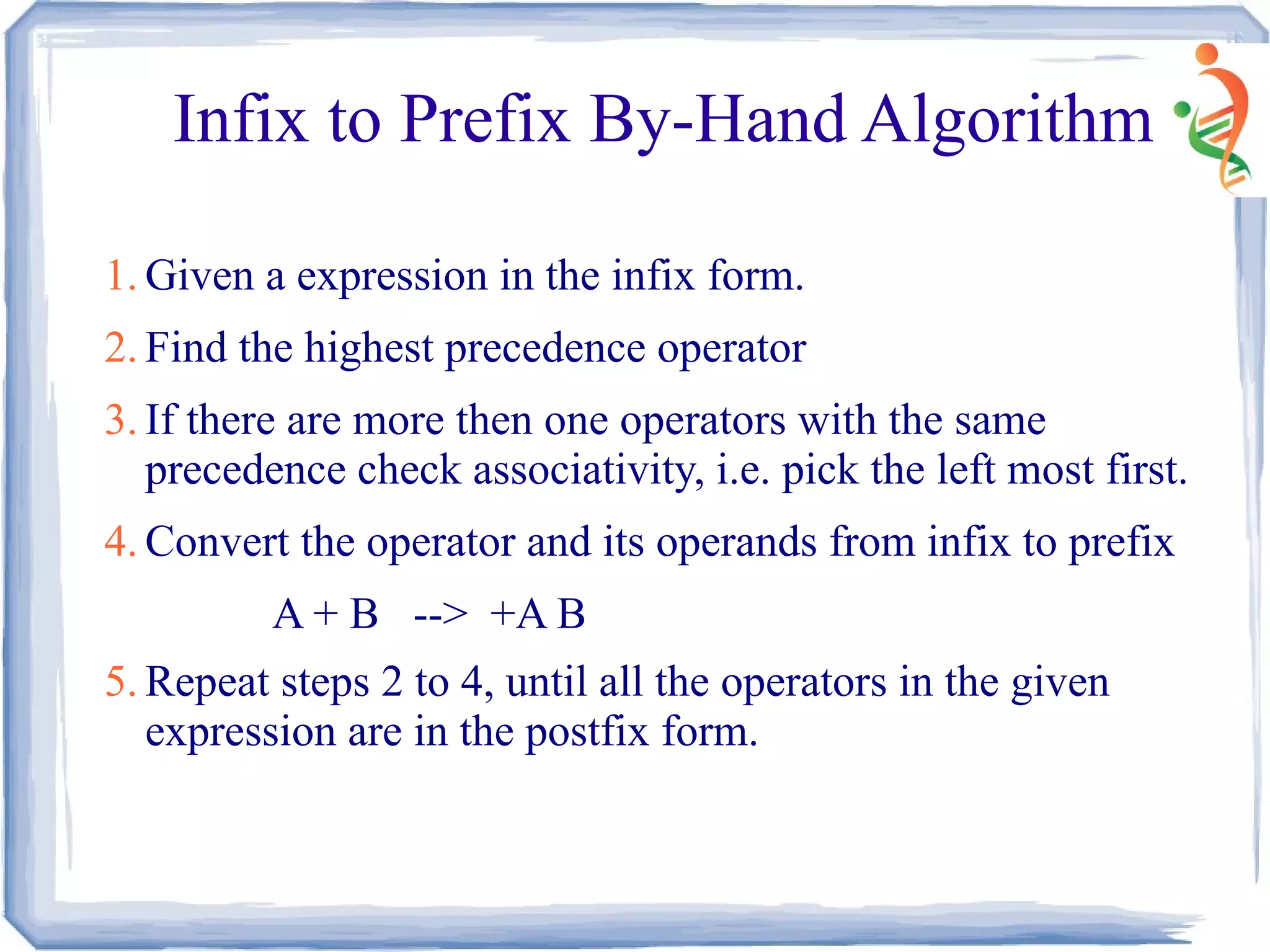 Infix to Prefix By-Hand Algorithm

1. Given a expression in the infix form.

2. Find the highest precedence operator

3. If there are more then one operators with the same precedence check associativity, i.e. pick the left most first.

4. Convert the operator and its operands from infix to prefix

A + B --> +A B

5. Repeat steps 2 to 4, until all the operators in the given expression are in the postfix form.